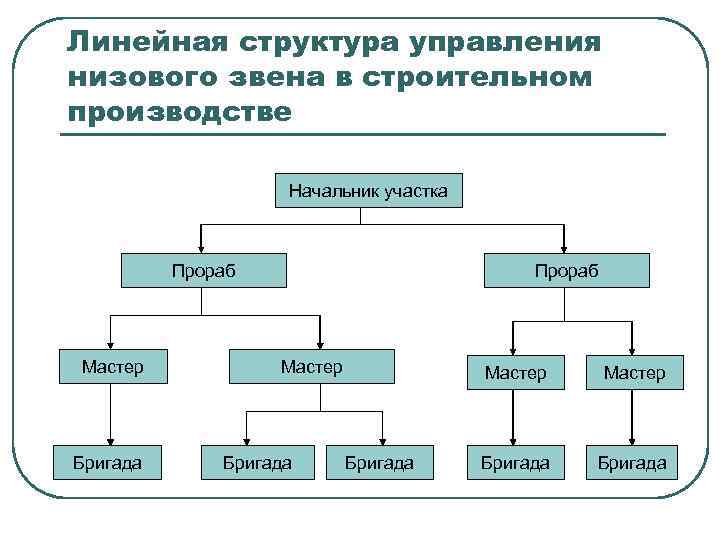 Линейная структура управления низового звена в строительном производстве

Начальник участка

Прораб

Прораб

Мастер

Мастер

Мастер

Мастер

Бригада

Бригада

Бригада

Бригада

Бригада